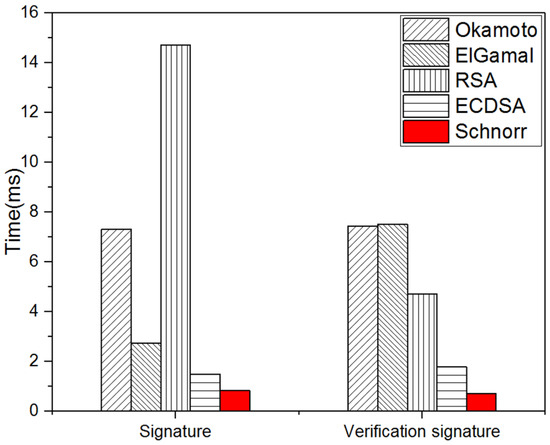 Okamoto
ElGamal
RSA
ECDSA
Schnorr

Time(ms)

16
14
12
10
8
6
4
2
0

Signature
Verification signature